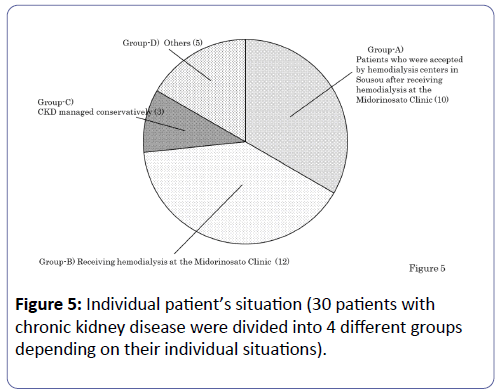 Group-D) Others (5)

Group-A)
Patients who were accepted by hemodialysis centers in Sousou after receiving hemodialysis at the Midorinosato Clinic (10)

Group-C)
CKD managed conservatively (3)

Group-B) Receiving hemodialysis at the Midorinosato Clinic (12)

Figure 5

**Figure 5:** Individual patient's situation (30 patients with chronic kidney disease were divided into 4 different groups depending on their individual situations).